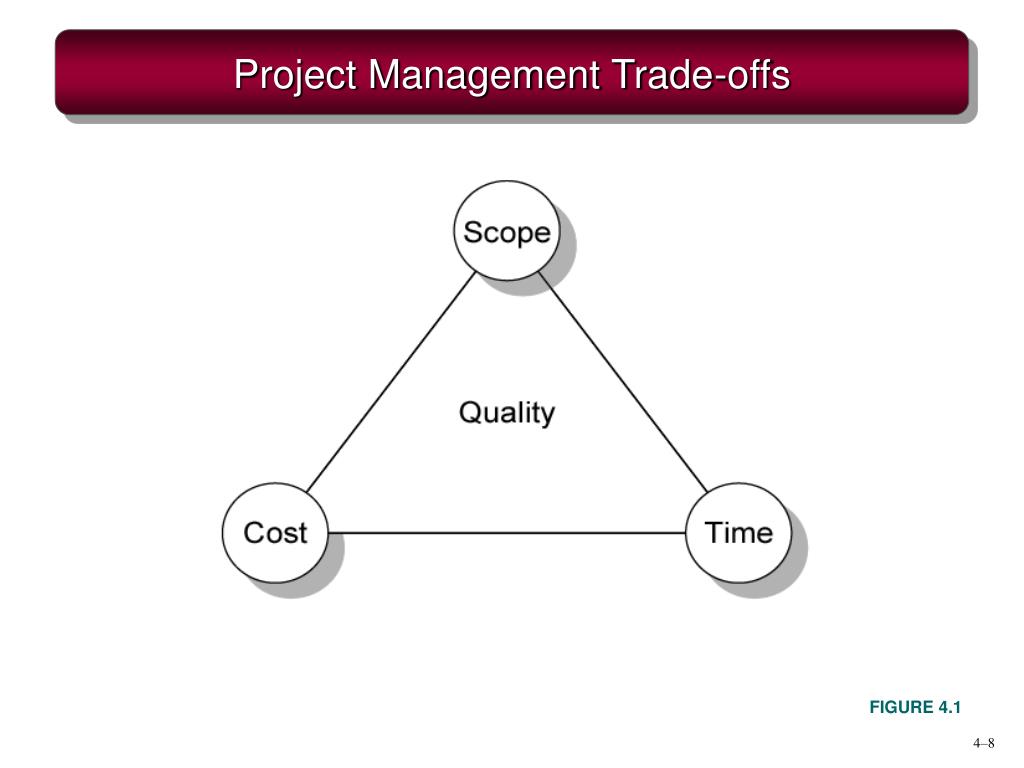 Project Management Trade-offs

Scope

Quality

Cost

Time

FIGURE 4.1

4–8